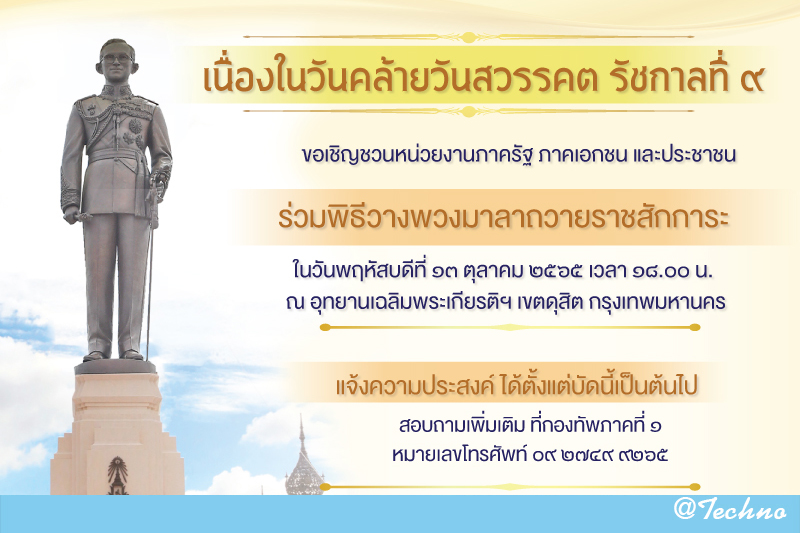 เนื่องในวันคล้ายวันสวรรคต รัชกาลที่ ๙

ขอเชิญชวนหน่วยงานภาครัฐ ภาคเอกชน และประชาชน

ร่วมพิธีวางพวงมาลาถวายราชสักการะ

ในวันพฤหัสบดีที่ ๑๓ ตุลาคม ๒๕๖๕ เวลา ๑๘.๐๐ น.
ณ อุทยานเฉลิมพระเกียรติฯ เขตดุสิต กรุงเทพมหานคร

แจ้งความประสงค์ ได้ตั้งแต่บัดนี้เป็นต้นไป

สอบถามเพิ่มเติม ที่กองทัพภาคที่ ๑
หมายเลขโทรศัพท์ ๐๙ ๒๗๔๙ ๙๒๖๕

@Techno